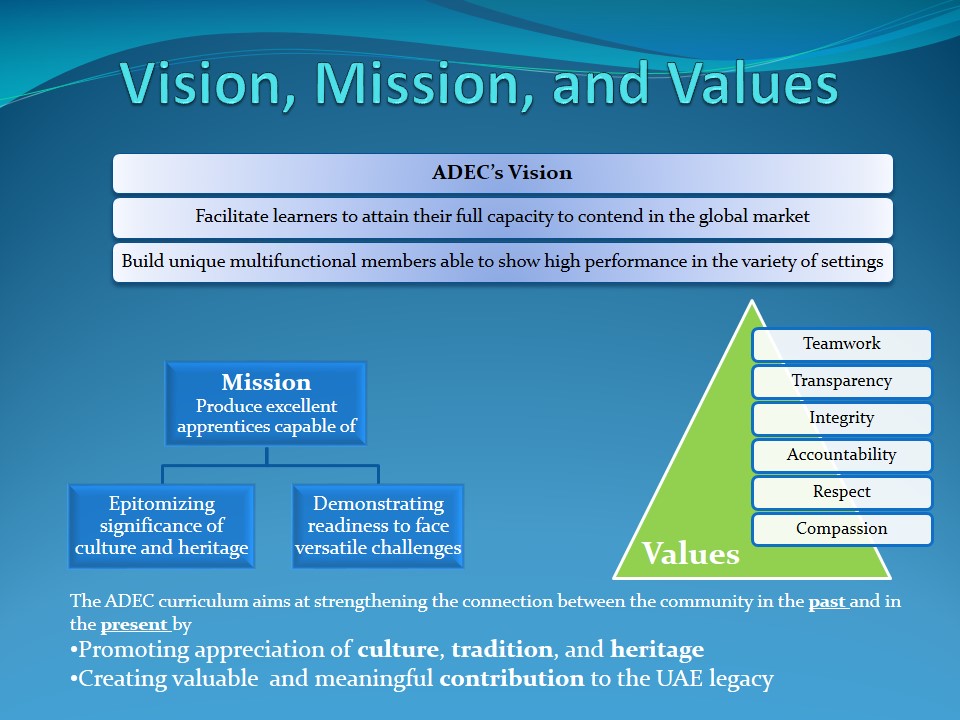 Vision, Mission, and Values

ADEC's Vision

Facilitate learners to attain their full capacity to contend in the global market

Build unique multifunctional members able to show high performance in the variety of settings

Mission
Produce excellent apprentices capable of

Epitomizing significance of culture and heritage

Demonstrating readiness to face versatile challenges

Teamwork
Transparency
Integrity
Accountability
Respect
Compassion

Values

The ADEC curriculum aims at strengthening the connection between the community in the past and in the present by
•Promoting appreciation of culture, tradition, and heritage
•Creating valuable and meaningful contribution to the UAE legacy